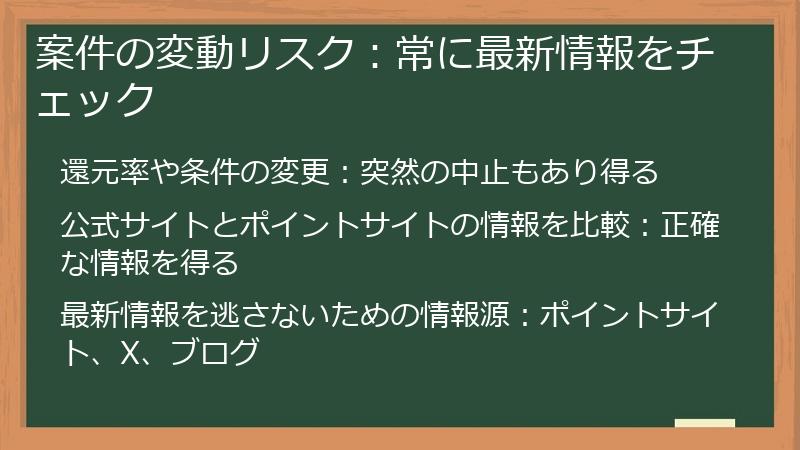 案件の変動リスク：常に最新情報をチェック

還元率や条件の変更：突然の中止もあり得る

公式サイトとポイントサイトの情報を比較：正確な情報を得る

最新情報を逃さないための情報源：ポイントサイト、X、ブログ